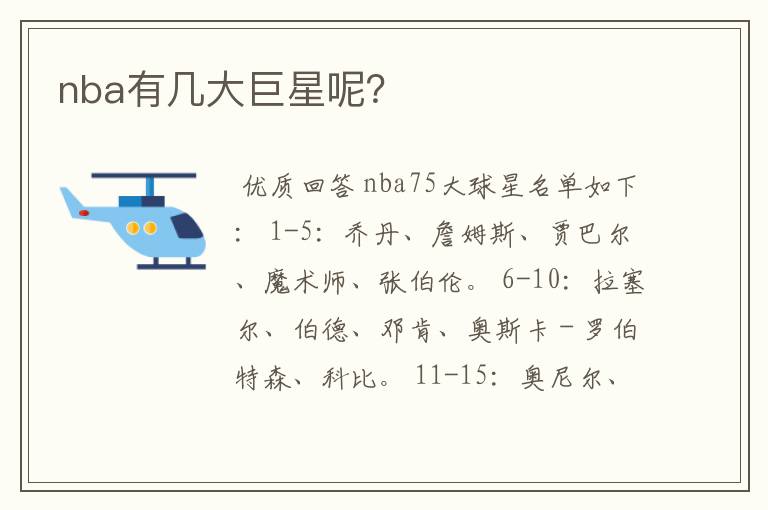 nba有几大巨星呢?

优质回答 nba75大球星名单如下：1-5：乔丹、詹姆斯、贾巴尔、魔术师、张伯伦。6-10：拉塞尔、伯德、邓肯、奥斯卡－罗伯特森、科比。11-15：奥尼尔、